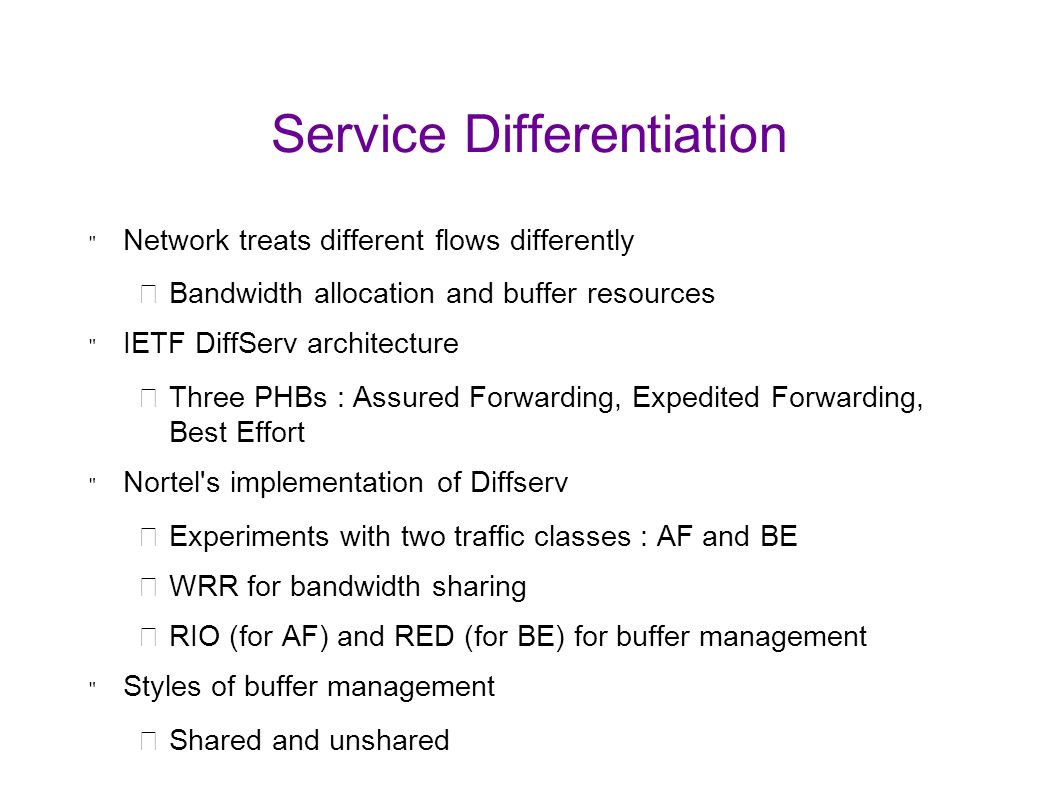 Service Differentiation

" Network treats different flows differently

 Bandwidth allocation and buffer resources

" IETF DiffServ architecture

 Three PHBs : Assured Forwarding, Expedited Forwarding, Best Effort

" Nortel's implementation of Diffserv

 Experiments with two traffic classes : AF and BE

 WRR for bandwidth sharing

 RIO (for AF) and RED (for BE) for buffer management

" Styles of buffer management

 Shared and unshared